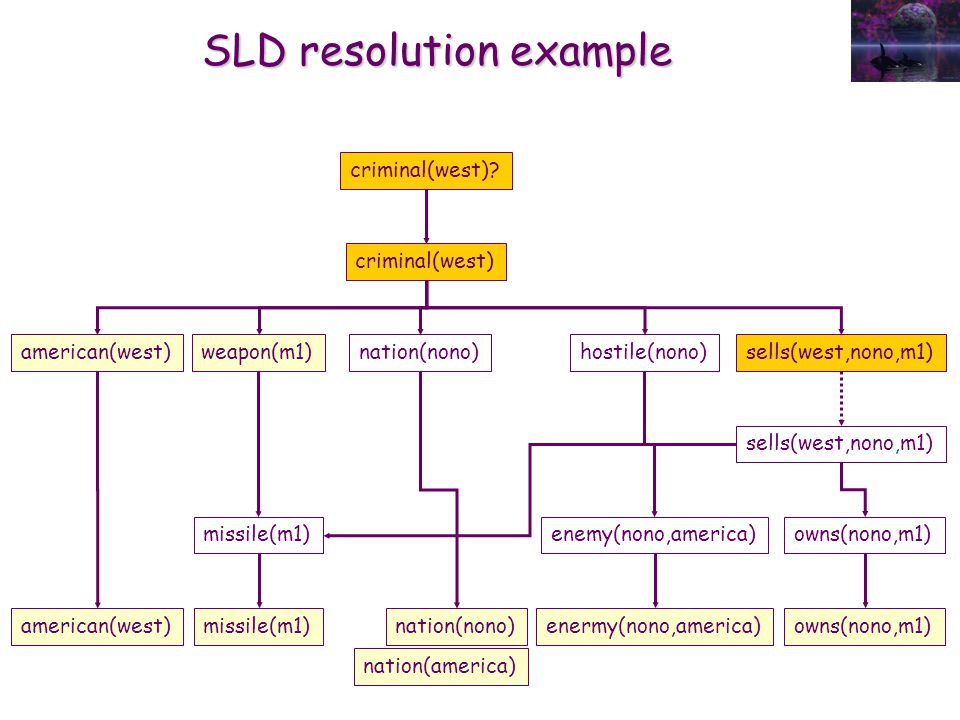 SLD resolution example

criminal(west)?

criminal(west)

american(west)
weapon(m1)
nation(nono)
hostile(nono)
sells(west,nono,m1)

sells(west,nono,m1)

missile(m1)
enemy(nono,america)
owns(nono,m1)

american(west)
missile(m1)
nation(nono)
enermy(nono,america)
owns(nono,m1)
nation(america)